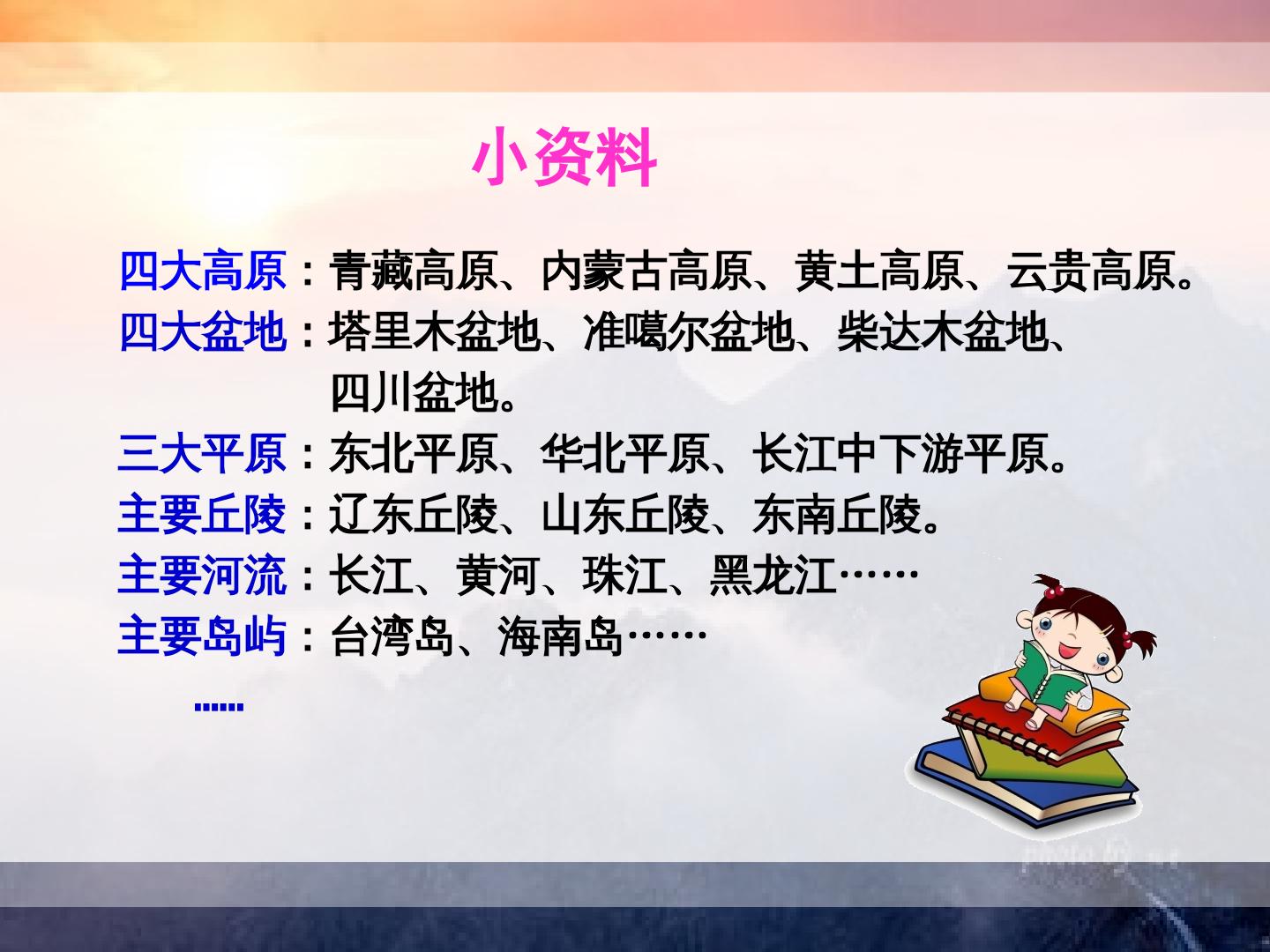 小资料

四大高原：青藏高原、内蒙古高原、黄土高原、云贵高原。

四大盆地：塔里木盆地、准噶尔盆地、柴达木盆地、四川盆地。

三大平原：东北平原、华北平原、长江中下游平原。

主要丘陵：辽东丘陵、山东丘陵、东南丘陵。

主要河流：长江、黄河、珠江、黑龙江……

主要岛屿：台湾岛、海南岛……

……